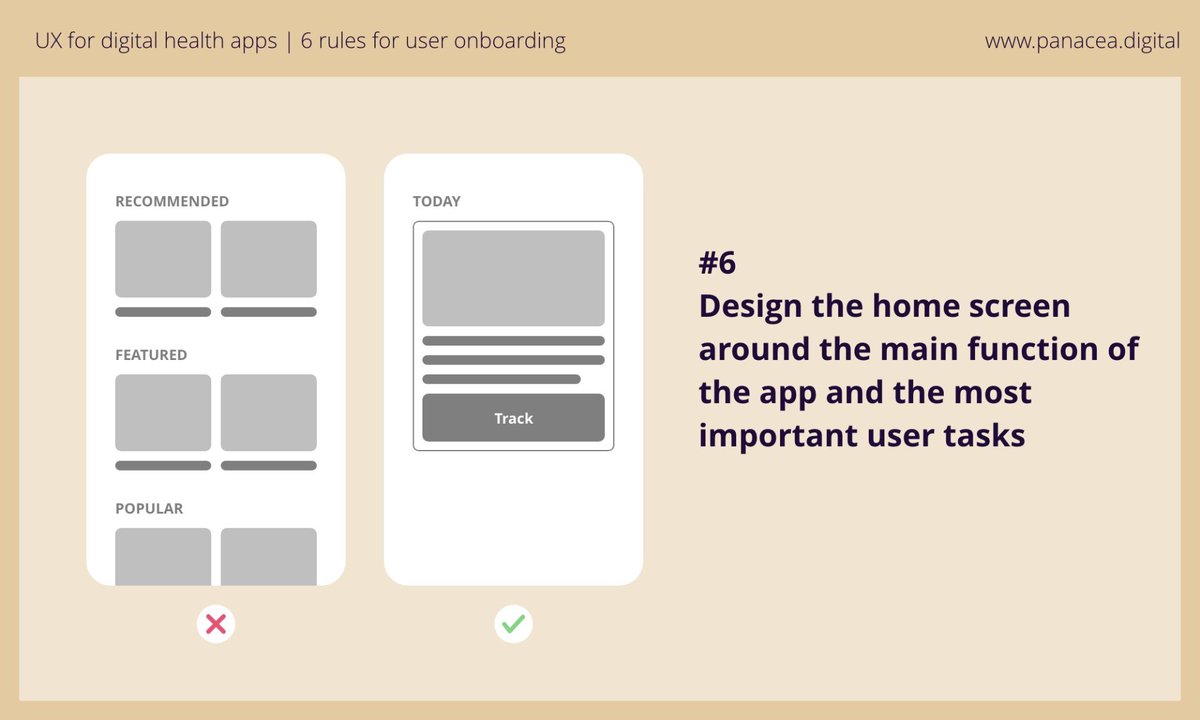 UX for digital health apps | 6 rules for user onboarding

www.panacea.digital

RECOMMENDED

FEATURED

POPULAR

TODAY

Track

#6
Design the home screen around the main function of the app and the most important user tasks